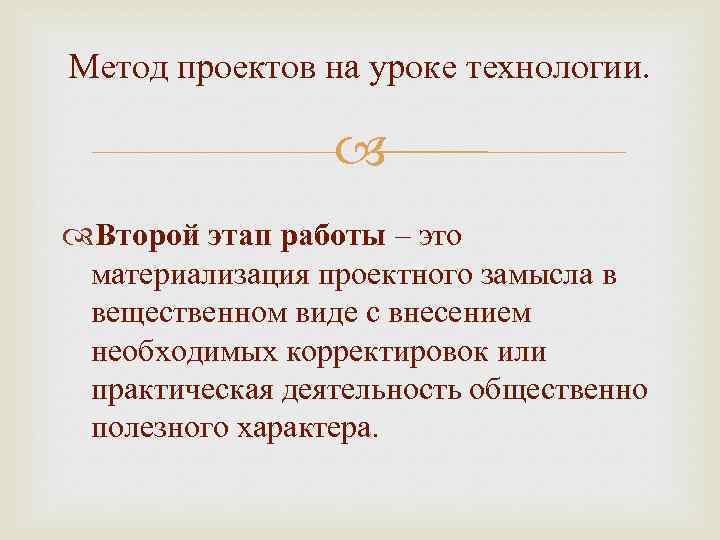 Метод проектов на уроке технологии.

Второй этап работы – это материализация проектного замысла в вещественном виде с внесением необходимых корректировок или практическая деятельность общественно полезного характера.